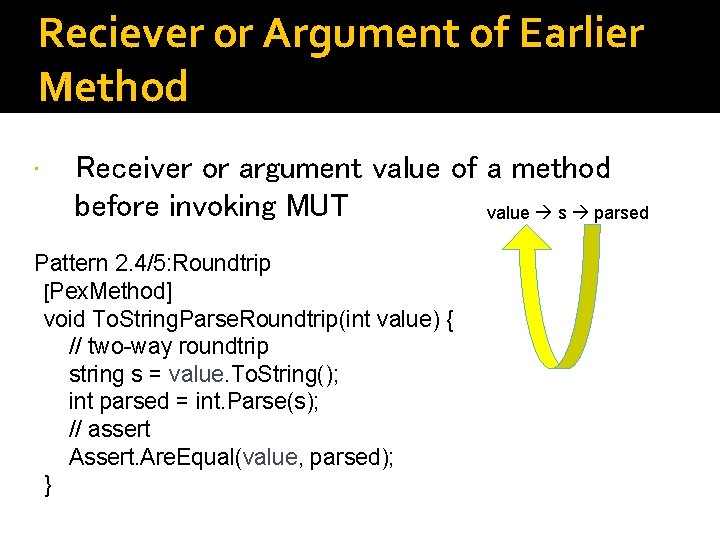 Reciever or Argument of Earlier Method

· Receiver or argument value of a method before invoking MUT

value → s → parsed

Pattern 2.4/5:Roundtrip
[PexMethod]
void ToStringParseRoundtrip(int value) {
// two-way roundtrip
string s = value.ToString();
int parsed = int.Parse(s);
// assert
Assert.AreEqual(value, parsed);
}